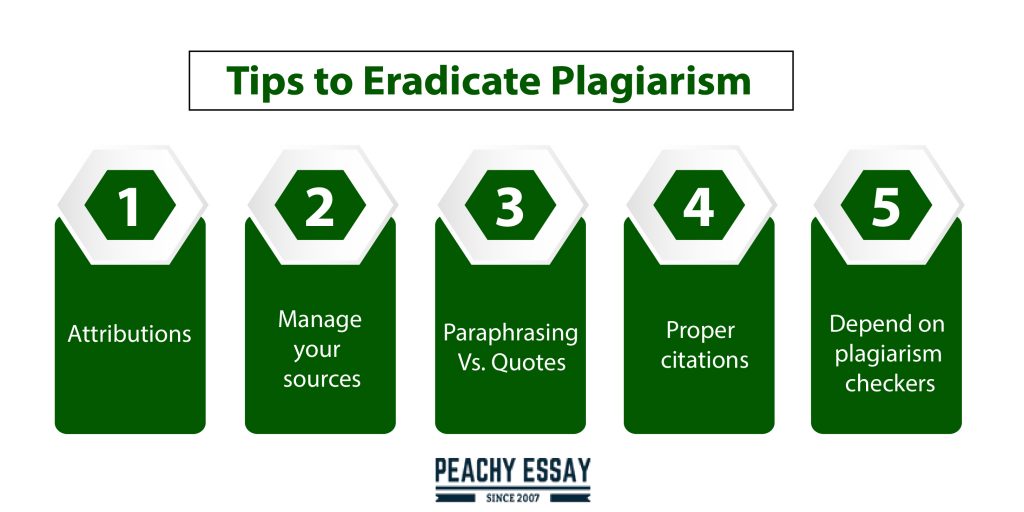 Tips to Eradicate Plagiarism

1

Attributions

2

Manage your sources

3

Paraphrasing Vs. Quotes

4

Proper citations

5

Depend on plagiarism checkers

PEACHY ESSAY

SINCE 2007